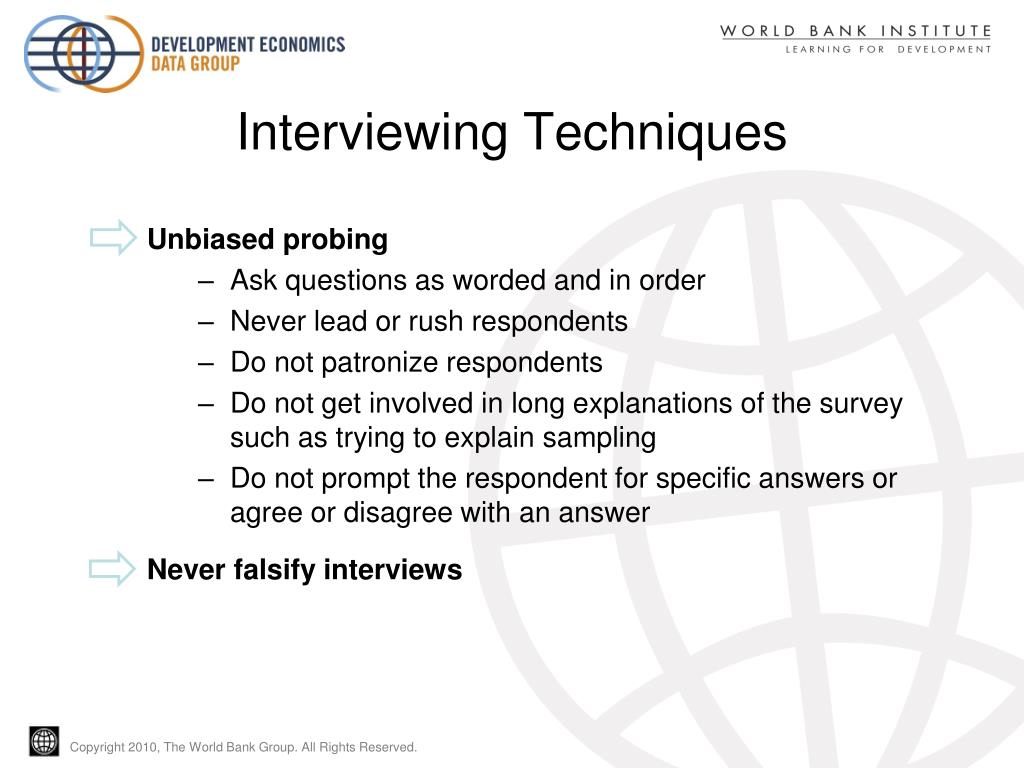 DEVELOPMENT ECONOMICS
DATA GROUP

WORLD BANK INSTITUTE
LEARNING FOR DEVELOPMENT

Interviewing Techniques

Unbiased probing
– Ask questions as worded and in order
– Never lead or rush respondents
– Do not patronize respondents
– Do not get involved in long explanations of the survey such as trying to explain sampling
– Do not prompt the respondent for specific answers or agree or disagree with an answer

Never falsify interviews

Copyright 2010, The World Bank Group. All Rights Reserved.